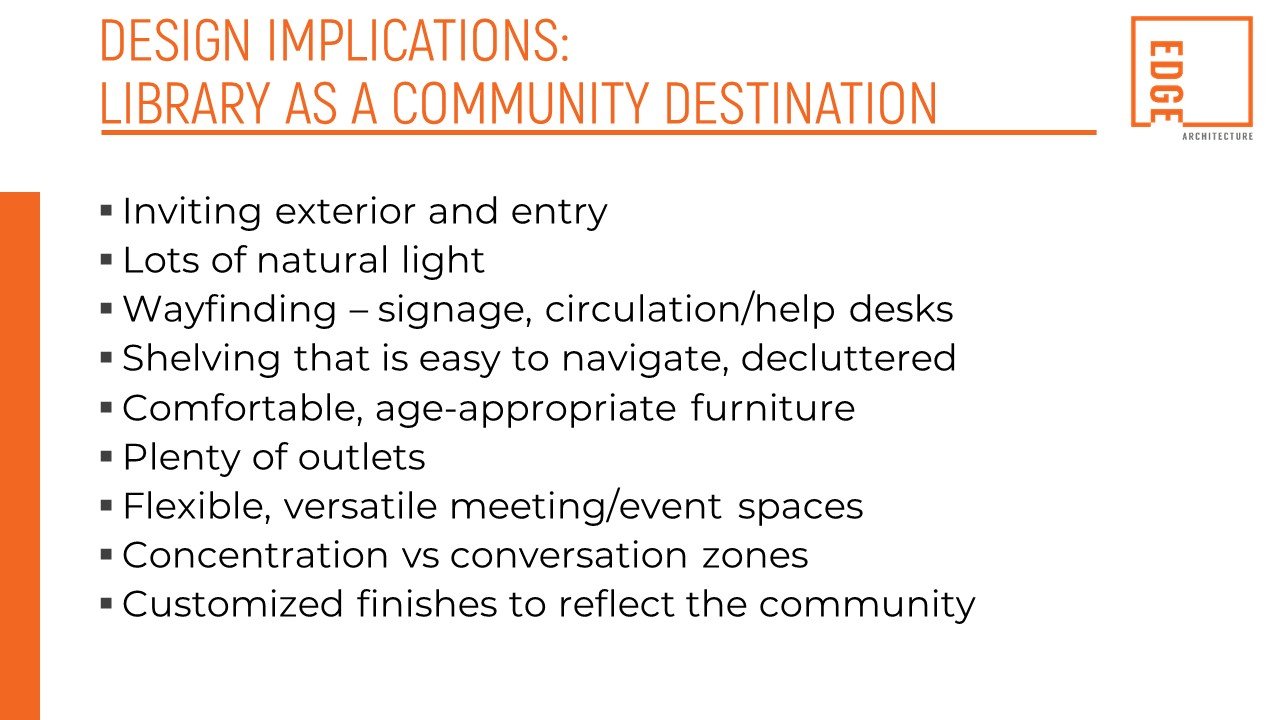 DESIGN IMPLICATIONS:
LIBRARY AS A COMMUNITY DESTINATION

EDGE
ARCHITECTURE

▪ Inviting exterior and entry
▪ Lots of natural light
▪ Wayfinding – signage, circulation/help desks
▪ Shelving that is easy to navigate, decluttered
▪ Comfortable, age-appropriate furniture
▪ Plenty of outlets
▪ Flexible, versatile meeting/event spaces
▪ Concentration vs conversation zones
▪ Customized finishes to reflect the community